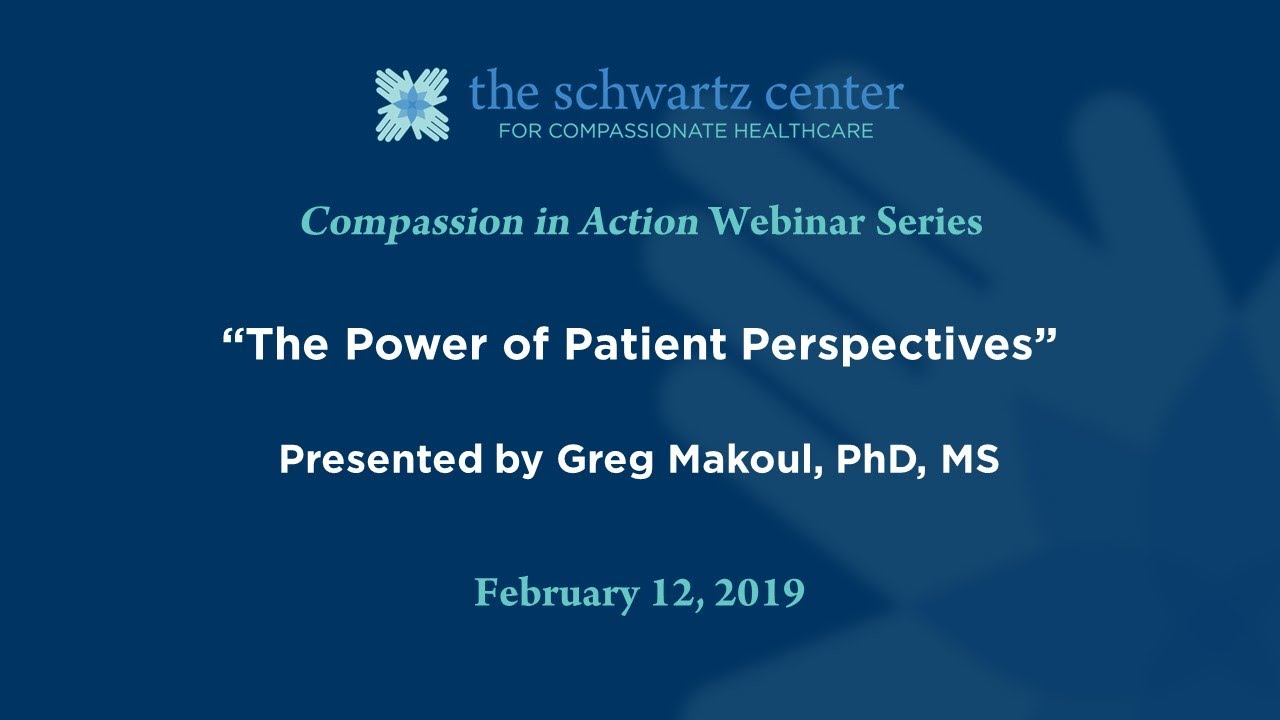 the schwartz center
FOR COMPASSIONATE HEALTHCARE

Compassion in Action Webinar Series

“The Power of Patient Perspectives”

Presented by Greg Makoul, PhD, MS

February 12, 2019